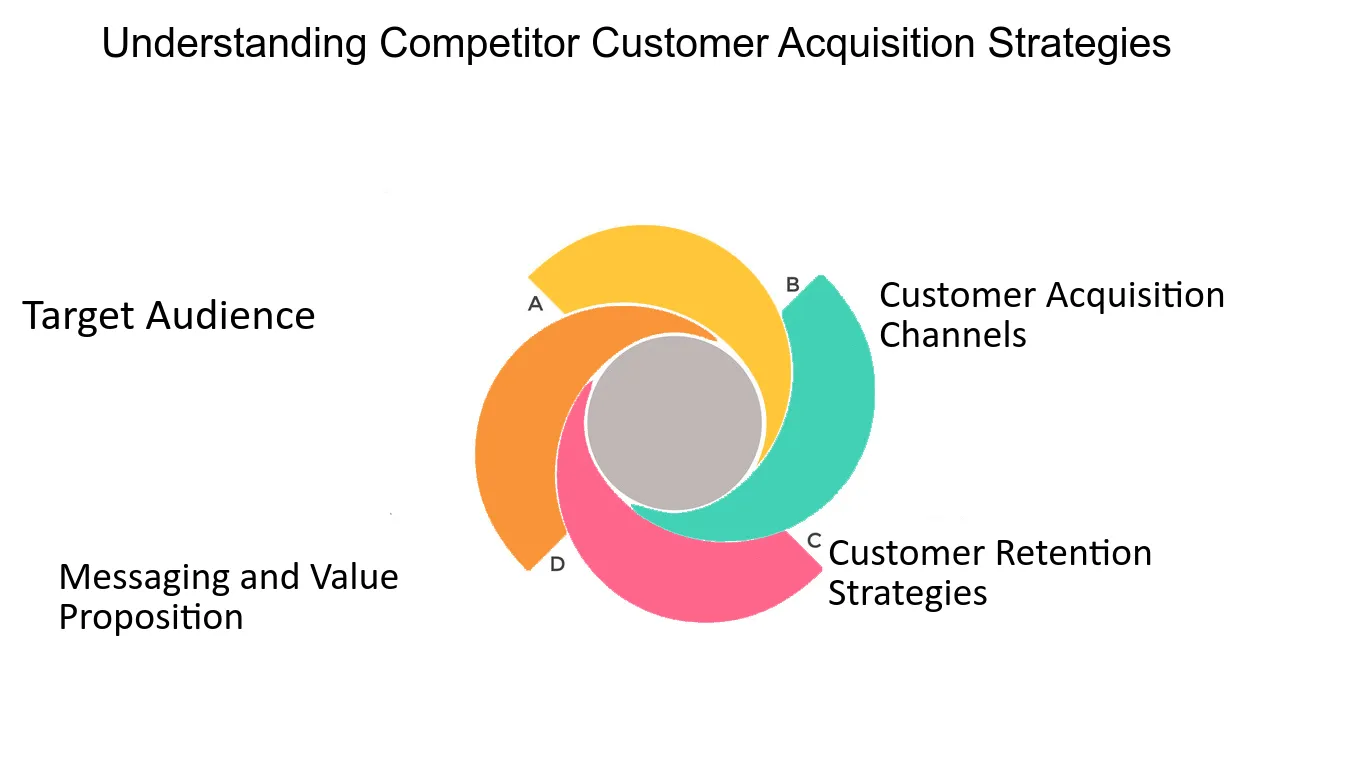 Understanding Competitor Customer Acquisition Strategies

Target Audience

A

B

Customer Acquisition Channels

C

Customer Retention Strategies

D

Messaging and Value Proposition